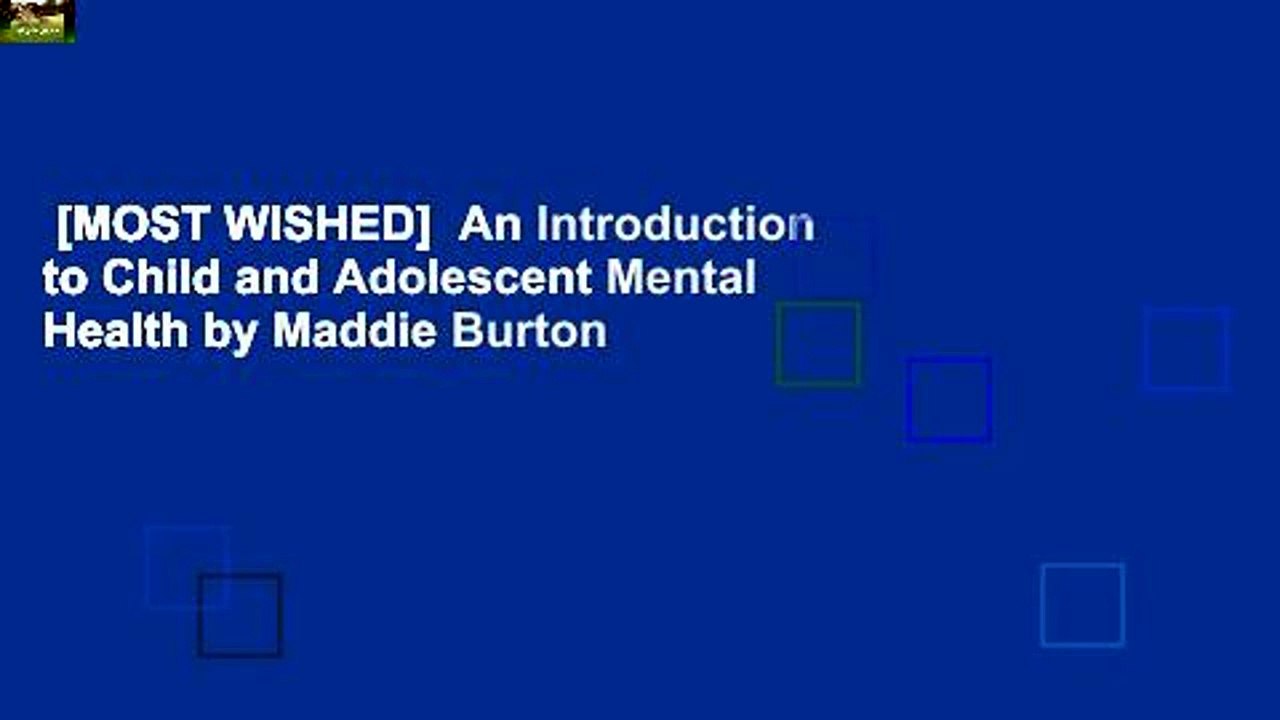 [MOST WISHED]  An Introduction to Child and Adolescent Mental Health by Maddie Burton